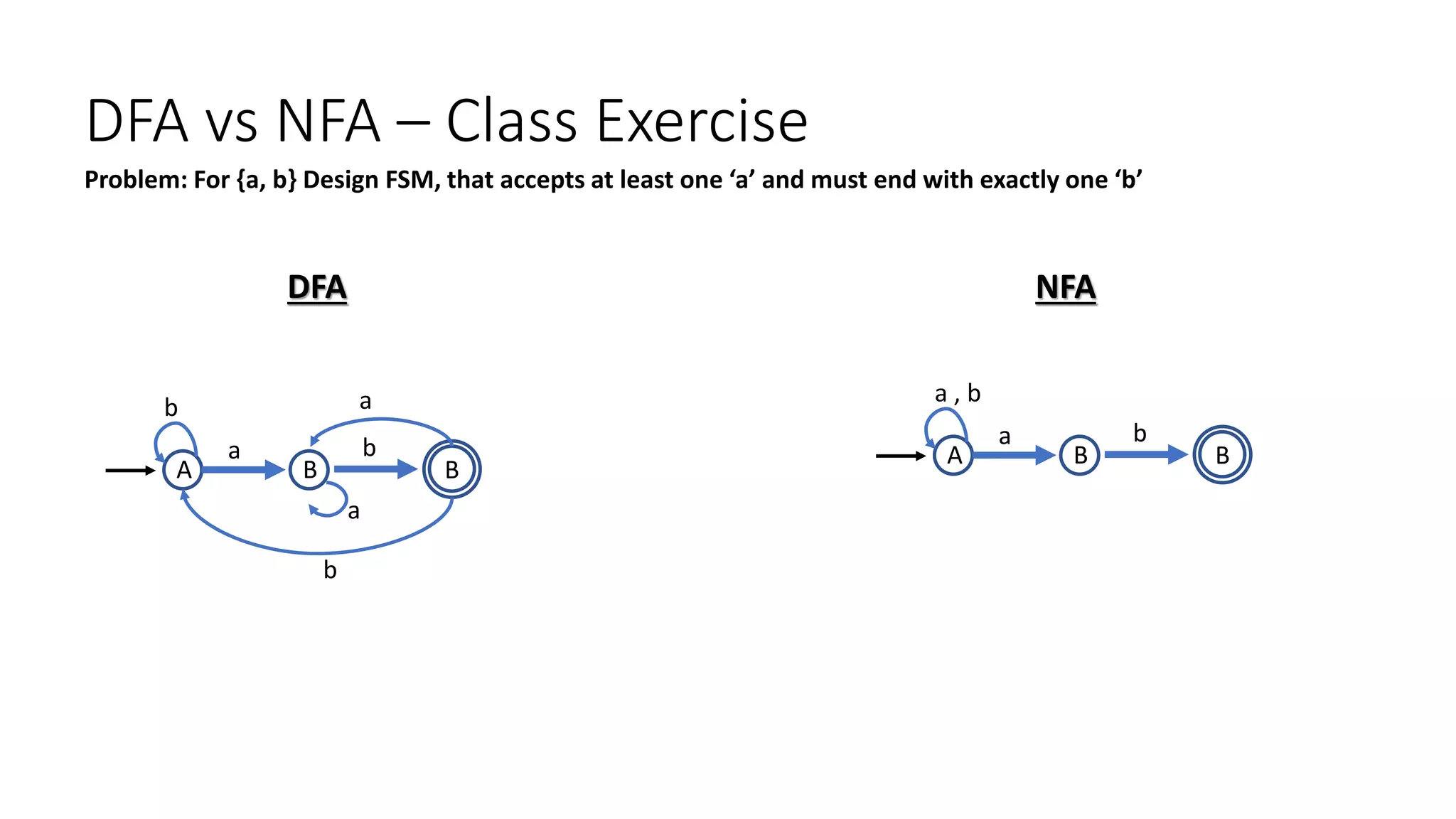 DFA vs NFA – Class Exercise

Problem: For {a, b} Design FSM, that accepts at least one ‘a’ and must end with exactly one ‘b’

DFA

b
a
a
b
A
B
B
a
b

NFA

a , b
a
b
A
B
B